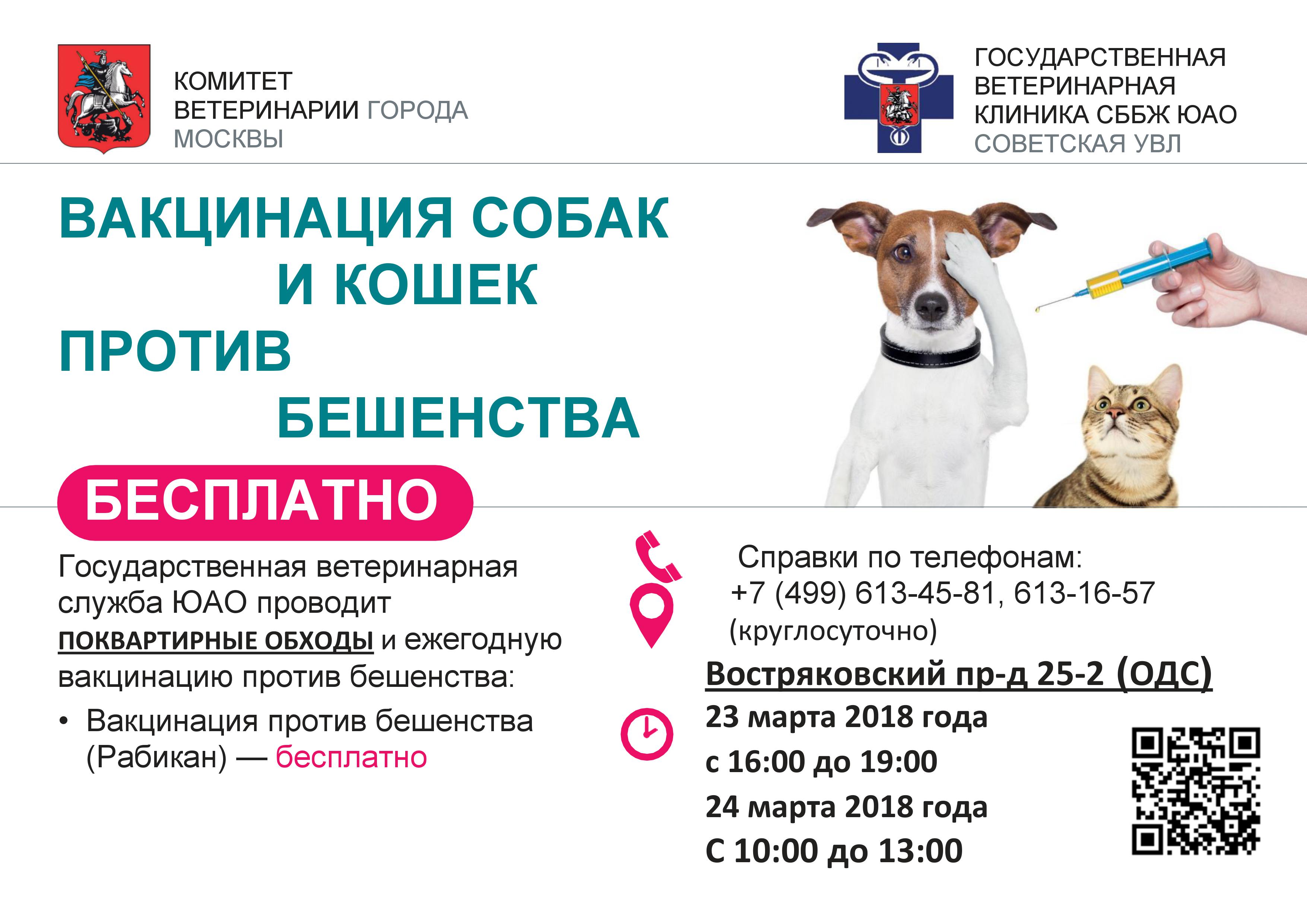 КОМИТЕТ ВЕТЕРИНАРИИ ГОРОДА МОСКВЫ

ГОСУДАРСТВЕННАЯ ВЕТЕРИНАРНАЯ КЛИНИКА СББЖ ЮАО СОВЕТСКАЯ УВЛ

ВАКЦИНАЦИЯ СОБАК И КОШЕК ПРОТИВ БЕШЕНСТВА

БЕСПЛАТНО

Государственная ветеринарная служба ЮАО проводит ПОКВАРТИРНЫЕ ОБХОДЫ и ежегодную вакцинацию против бешенства:

• Вакцинация против бешенства (Рабикан) — бесплатно

Справки по телефонам: +7 (499) 613-45-81, 613-16-57 (круглосуточно)

Востряковский пр-д 25-2 (ОДС)

23 марта 2018 года
с 16:00 до 19:00
24 марта 2018 года
С 10:00 до 13:00